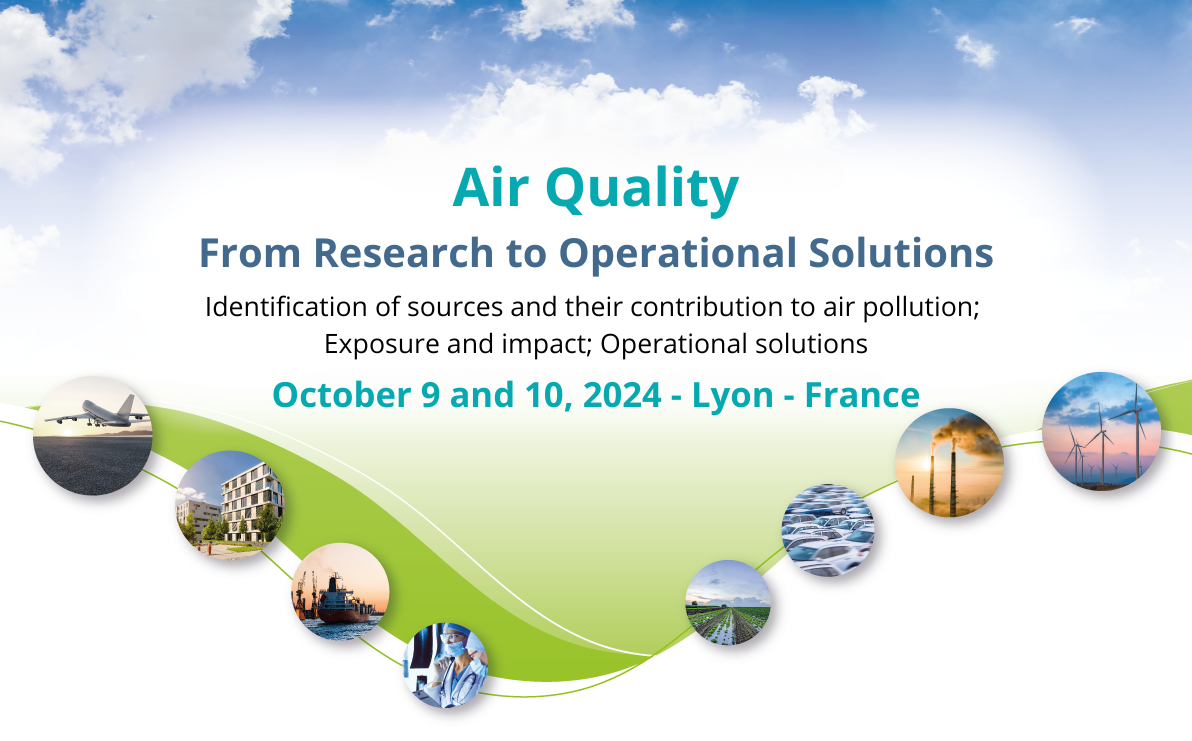 Air Quality

From Research to Operational Solutions

Identification of sources and their contribution to air pollution; Exposure and impact; Operational solutions

October 9 and 10, 2024 - Lyon - France